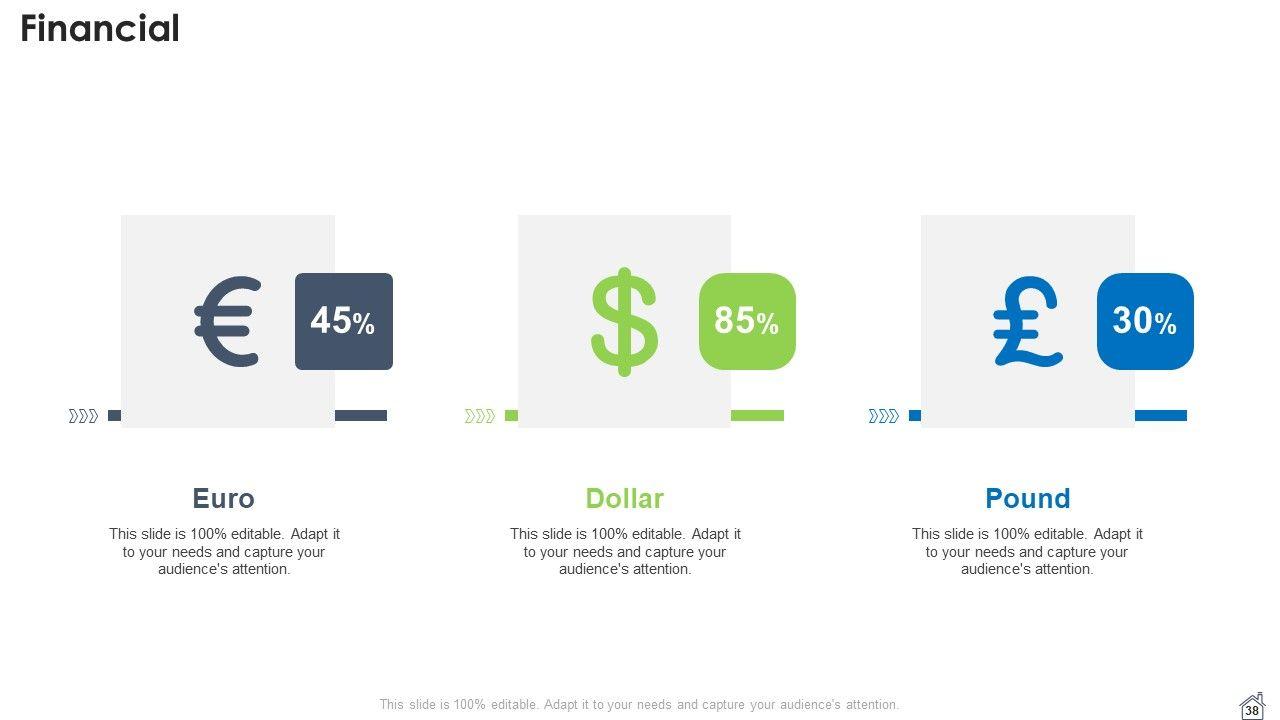 Financial

€ 45%

Euro

This slide is 100% editable. Adapt it to your needs and capture your audience's attention.

$ 85%

Dollar

This slide is 100% editable. Adapt it to your needs and capture your audience's attention.

£ 30%

Pound

This slide is 100% editable. Adapt it to your needs and capture your audience's attention.

This slide is 100% editable. Adapt it to your needs and capture your audience's attention.

38